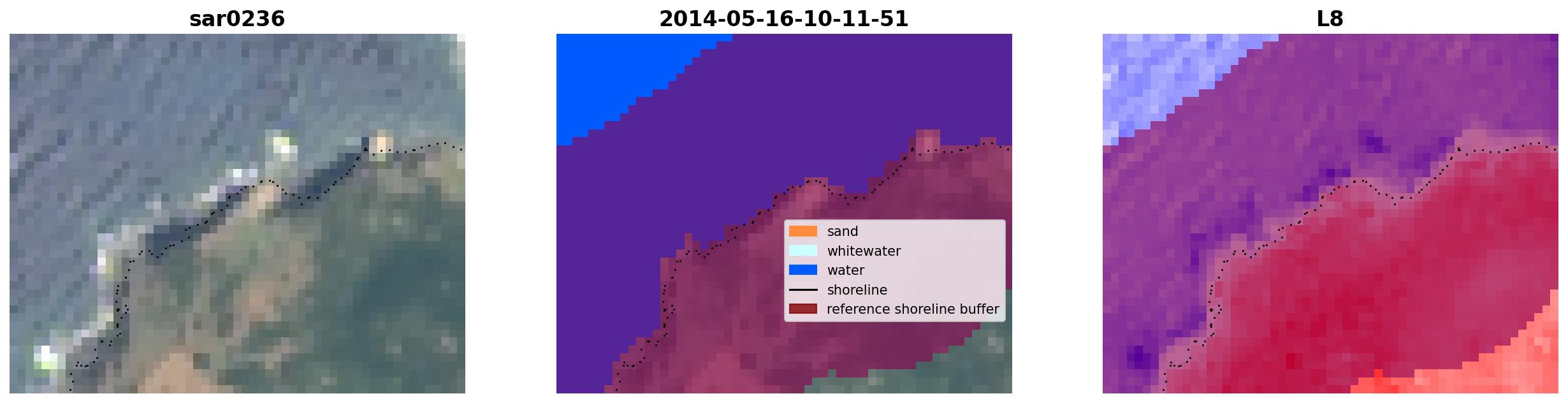 sar0236

2014-05-16-10-11-51

sand
whitewater
water
shoreline
reference shoreline buffer

L8